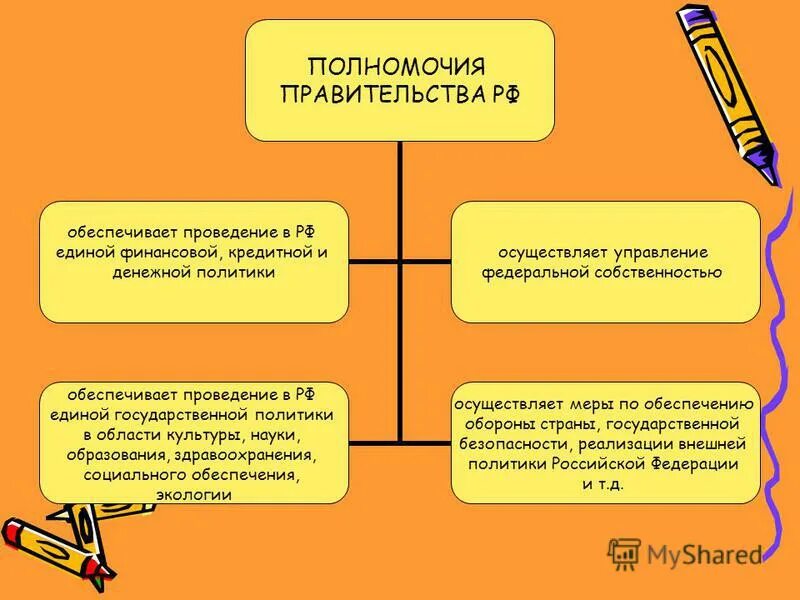 ПОЛНОМОЧИЯ ПРАВИТЕЛЬСТВА РФ

обеспечивает проведение в РФ единой финансовой, кредитной и денежной политики

осуществляет управление федеральной собственностью

обеспечивает проведение в РФ единой государственной политики в области культуры, науки, образования, здравоохранения, социального обеспечения, экологии

осуществляет меры по обеспечению обороны страны, государственной безопасности, реализации внешней политики Российской Федерации и т.д.

MyShared